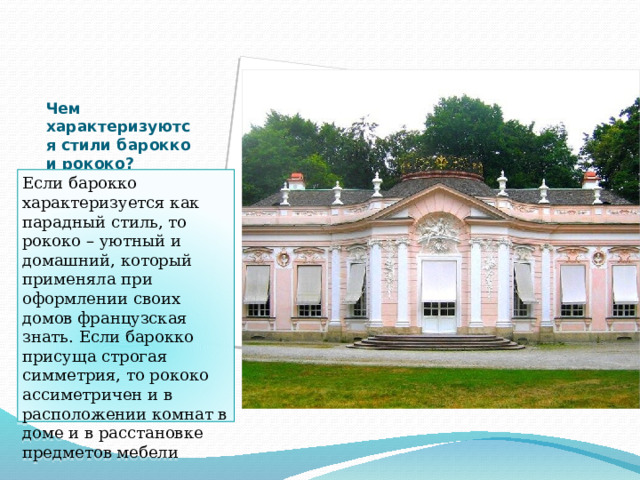 Чем характеризуются стили барокко и рококо?

Если барокко характеризуется как парадный стиль, то рококо – уютный и домашний, который применяла при оформлении своих домов французская знать. Если барокко присуща строгая симметрия, то рококо ассиметричен и в расположении комнат в доме и в расстановке предметов мебели